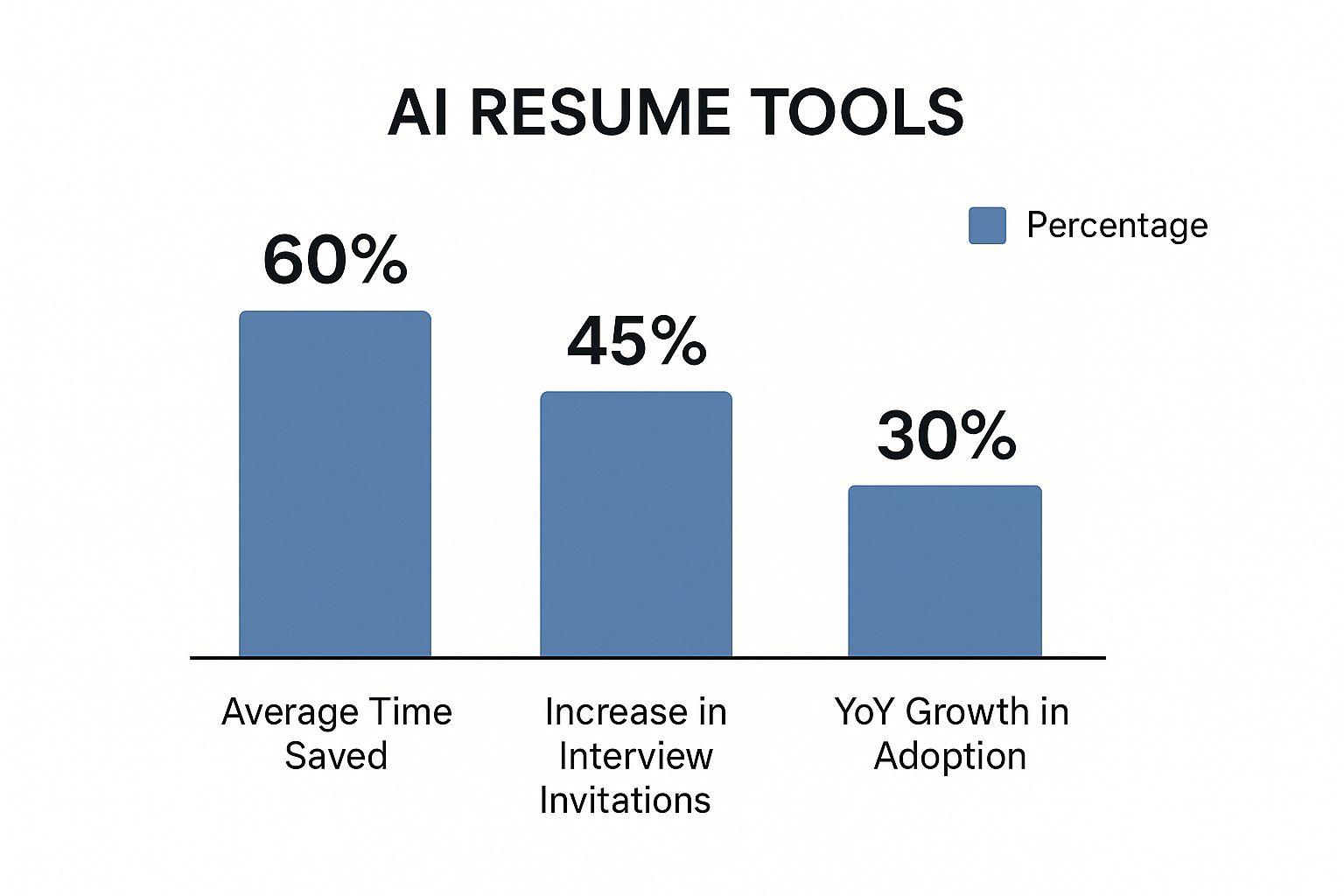 AI RESUME TOOLS

Percentage

60%

45%

30%

Average Time Saved

Increase in Interview Invitations

YoY Growth in Adoption